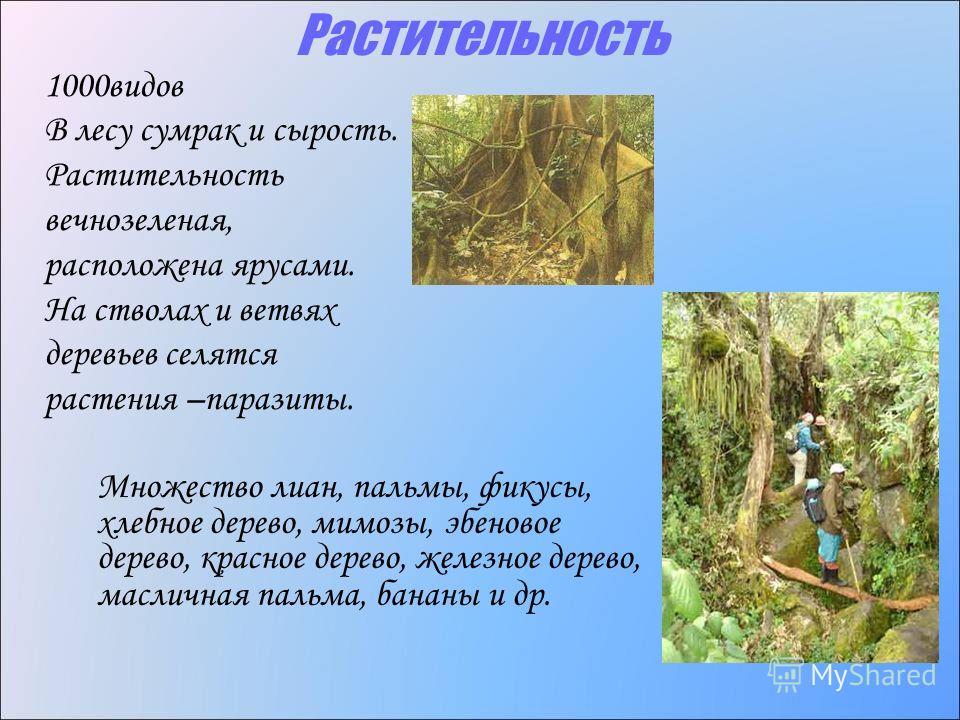 Растительность

1000видов
В лесу сумрак и сырость.
Растительность вечнозеленая, расположена ярусами.
На стволах и ветвях деревьев селятся растения –паразиты.

Множество лиан, пальмы, фикусы, хлебное дерево, мимозы, эбеновое дерево, красное дерево, железное дерево, масличная пальма, бананы и др.

MyShared